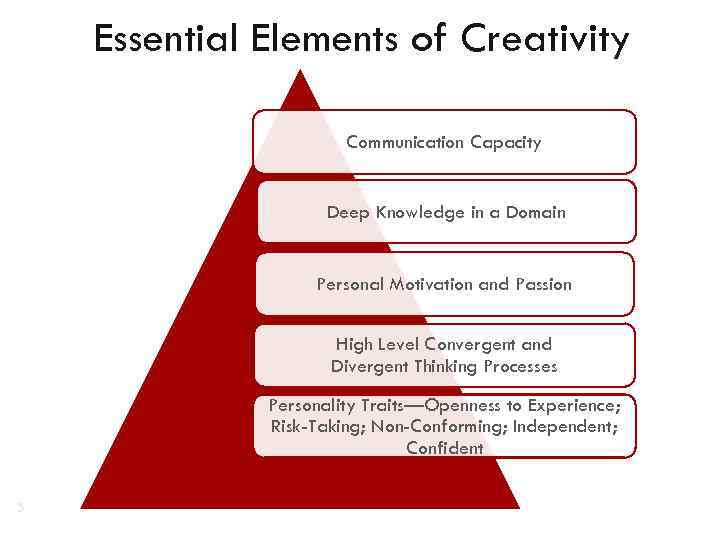 Essential Elements of Creativity

Communication Capacity

Deep Knowledge in a Domain

Personal Motivation and Passion

High Level Convergent and Divergent Thinking Processes

Personality Traits—Openness to Experience; Risk-Taking; Non-Conforming; Independent; Confident

3